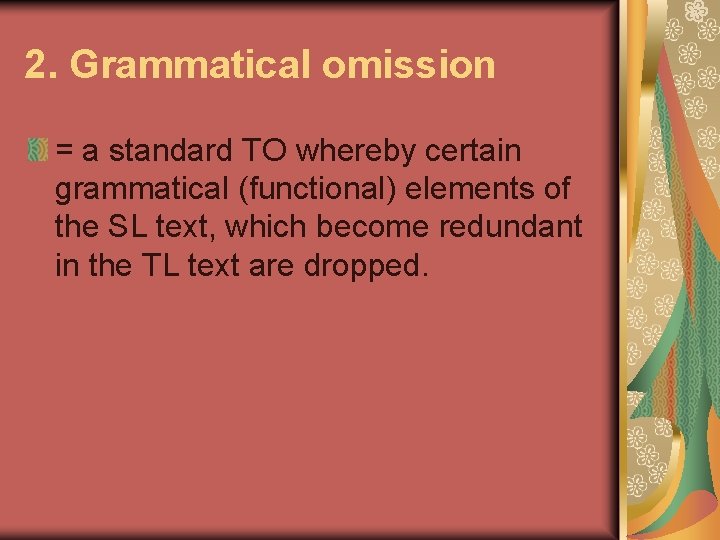 2. Grammatical omission

= a standard TO whereby certain grammatical (functional) elements of the SL text, which become redundant in the TL text are dropped.